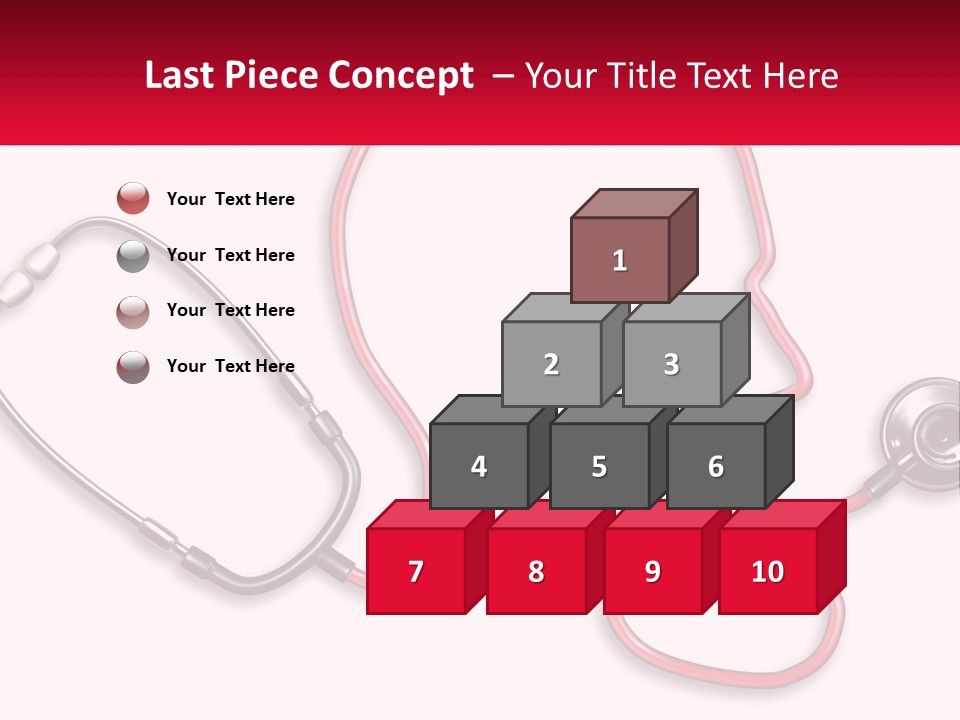 Last Piece Concept – Your Title Text Here

Your Text Here

Your Text Here

Your Text Here

Your Text Here

1

2 3

4 5 6

7 8 9 10